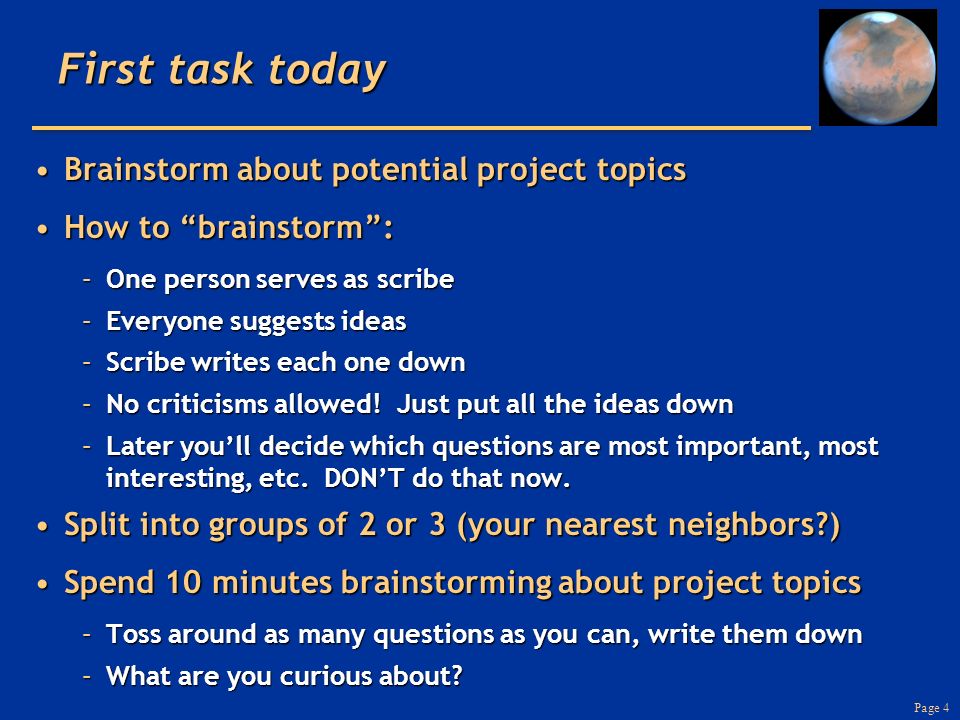 First task today

• Brainstorm about potential project topics

• How to “brainstorm”:

– One person serves as scribe

– Everyone suggests ideas

– Scribe writes each one down

– No criticisms allowed! Just put all the ideas down

– Later you’ll decide which questions are most important, most interesting, etc. DON’T do that now.

• Split into groups of 2 or 3 (your nearest neighbors?)

• Spend 10 minutes brainstorming about project topics

– Toss around as many questions as you can, write them down

– What are you curious about?

Page 4